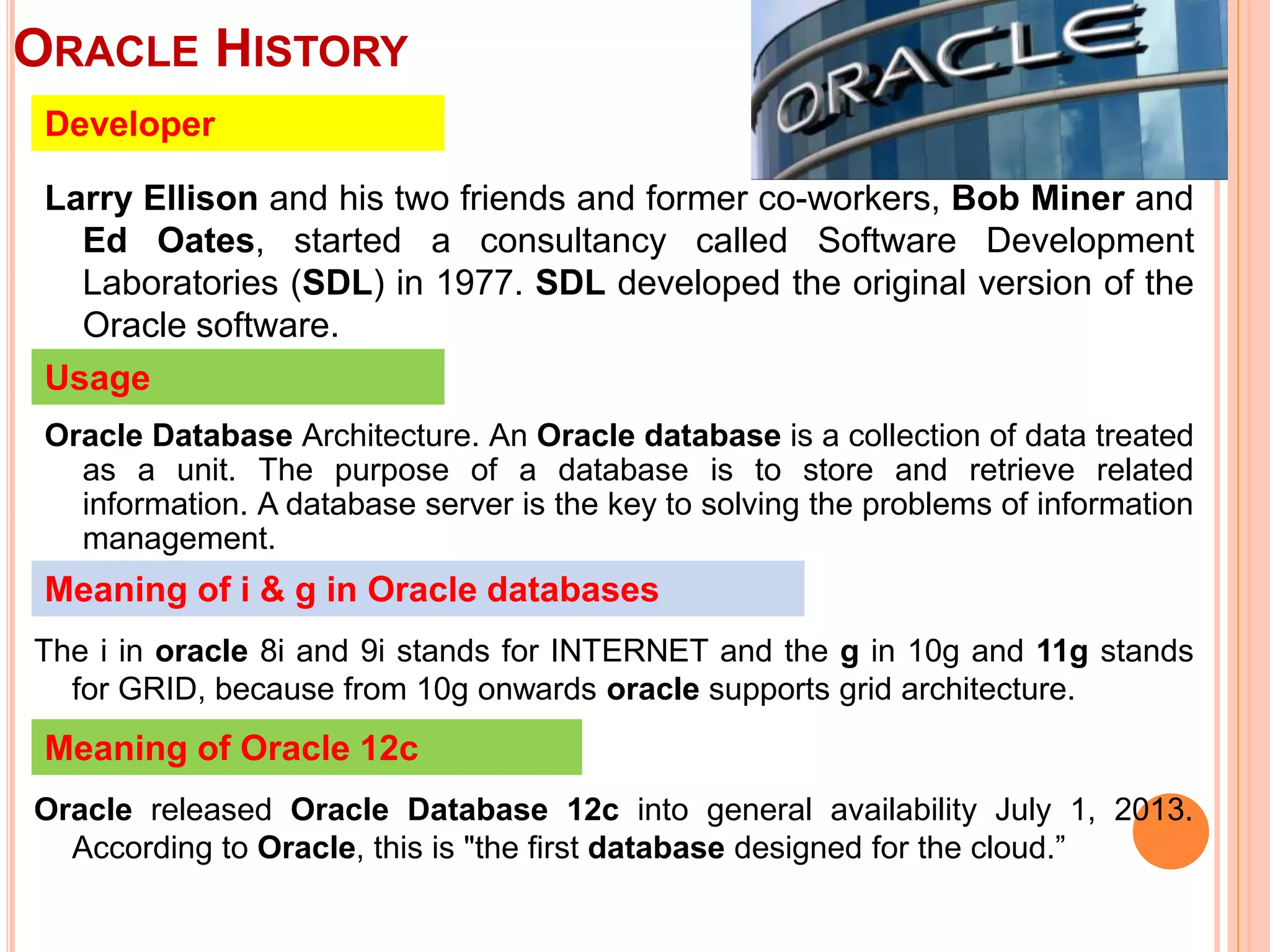 ORACLE HISTORY

ORACLE

Developer

Larry Ellison and his two friends and former co-workers, Bob Miner and Ed Oates, started a consultancy called Software Development Laboratories (SDL) in 1977. SDL developed the original version of the Oracle software.

Usage

Oracle Database Architecture. An Oracle database is a collection of data treated as a unit. The purpose of a database is to store and retrieve related information. A database server is the key to solving the problems of information management.

Meaning of i & g in Oracle databases

The i in oracle 8i and 9i stands for INTERNET and the g in 10g and 11g stands for GRID, because from 10g onwards oracle supports grid architecture.

Meaning of Oracle 12c

Oracle released Oracle Database 12c into general availability July 1, 2013. According to Oracle, this is "the first database designed for the cloud.”